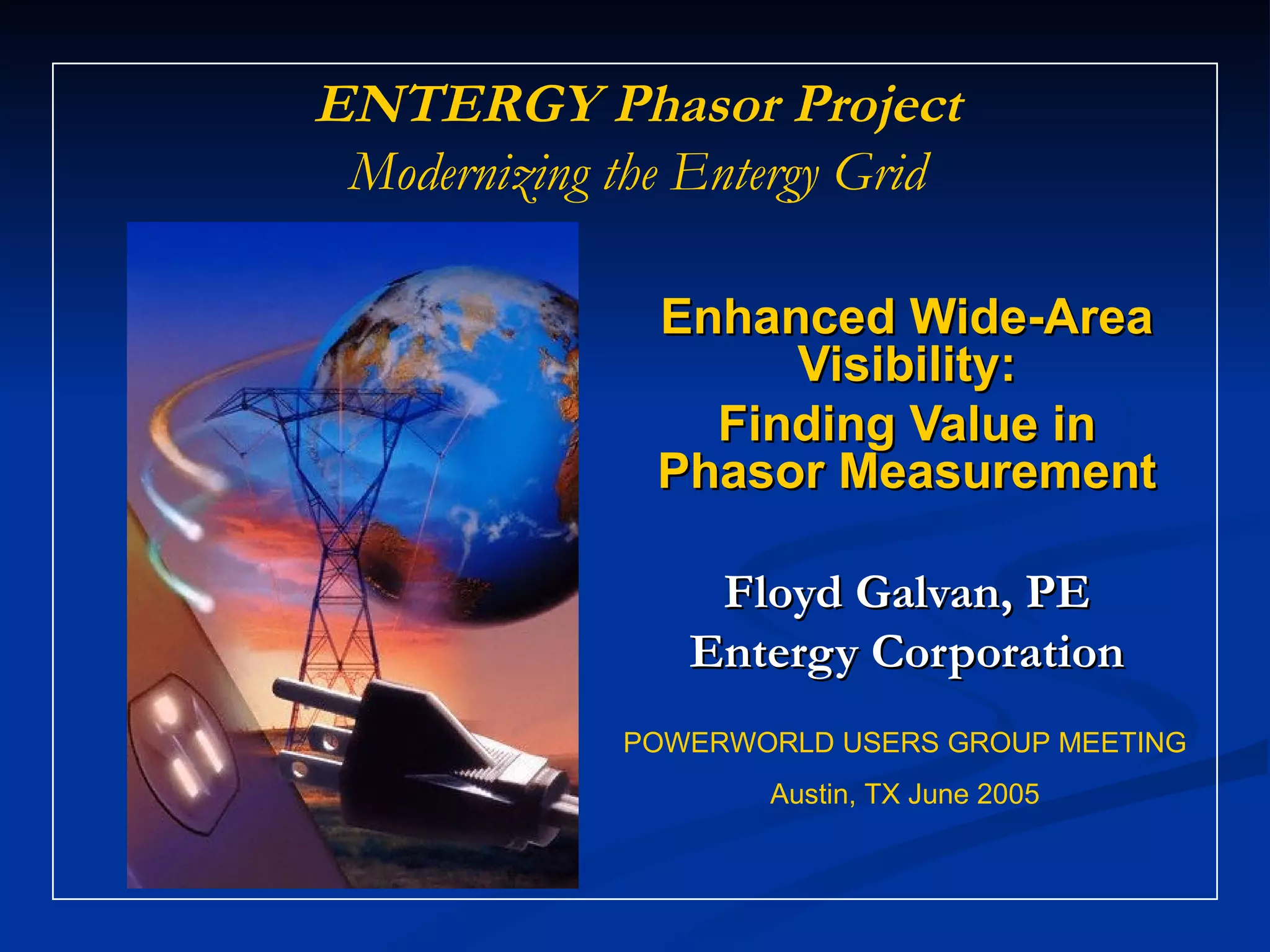 ENTERGY Phasor Project
Modernizing the Entergy Grid

Enhanced Wide-Area Visibility:
Finding Value in Phasor Measurement

Floyd Galvan, PE
Entergy Corporation

POWERWORLD USERS GROUP MEETING

Austin, TX June 2005